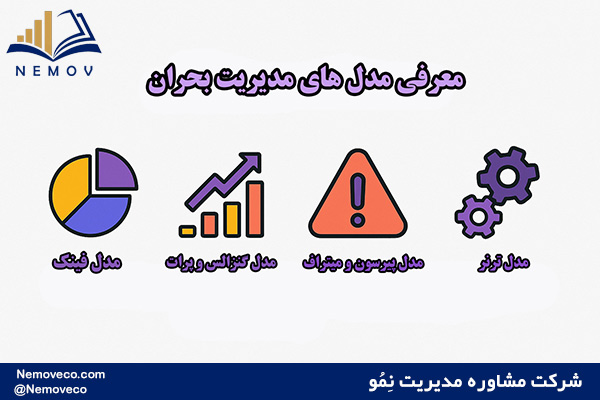 NEMOV

معرفی مدل های مدیریت بحران

مدل ترنر

مدل پیرسون و میتراف

مدل گنزالس و پرات

مدل فینک

Nemoveco.com
@Nemoveco

شرکت مشاوره مدیریت نِمُو